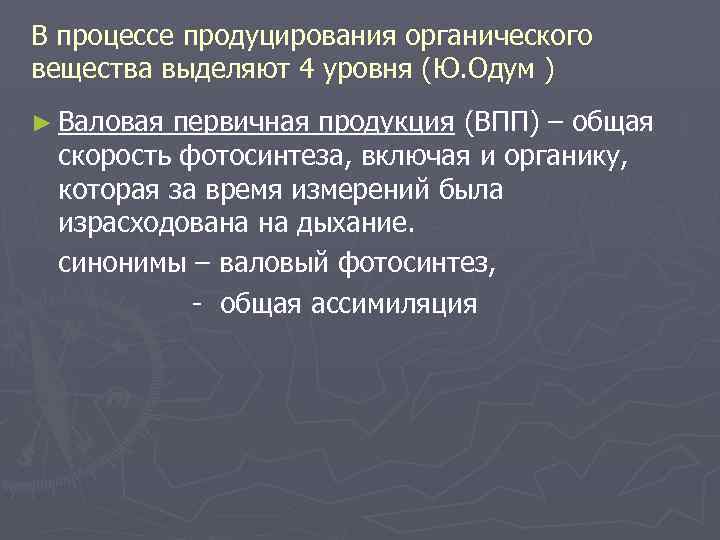 В процессе продуцирования органического вещества выделяют 4 уровня (Ю.Одум )

► Валовая первичная продукция (ВПП) – общая скорость фотосинтеза, включая и органику, которая за время измерений была израсходована на дыхание.

синонимы – валовый фотосинтез,

- общая ассимиляция